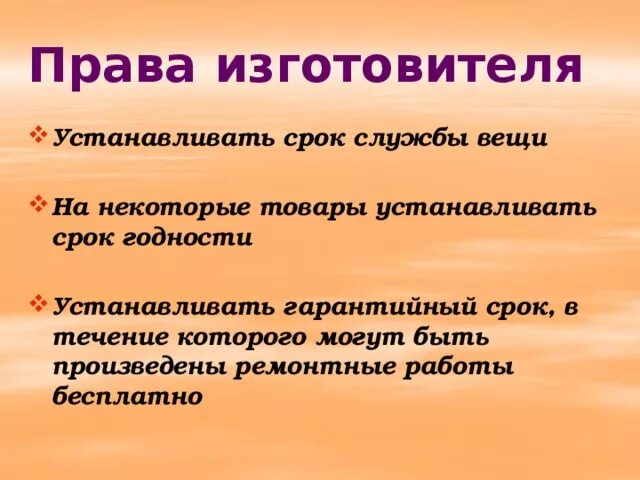 Права изготовителя

❖ Устанавливать срок службы вещи

❖ На некоторые товары устанавливать срок годности

❖ Устанавливать гарантийный срок, в течение которого могут быть произведены ремонтные работы бесплатно